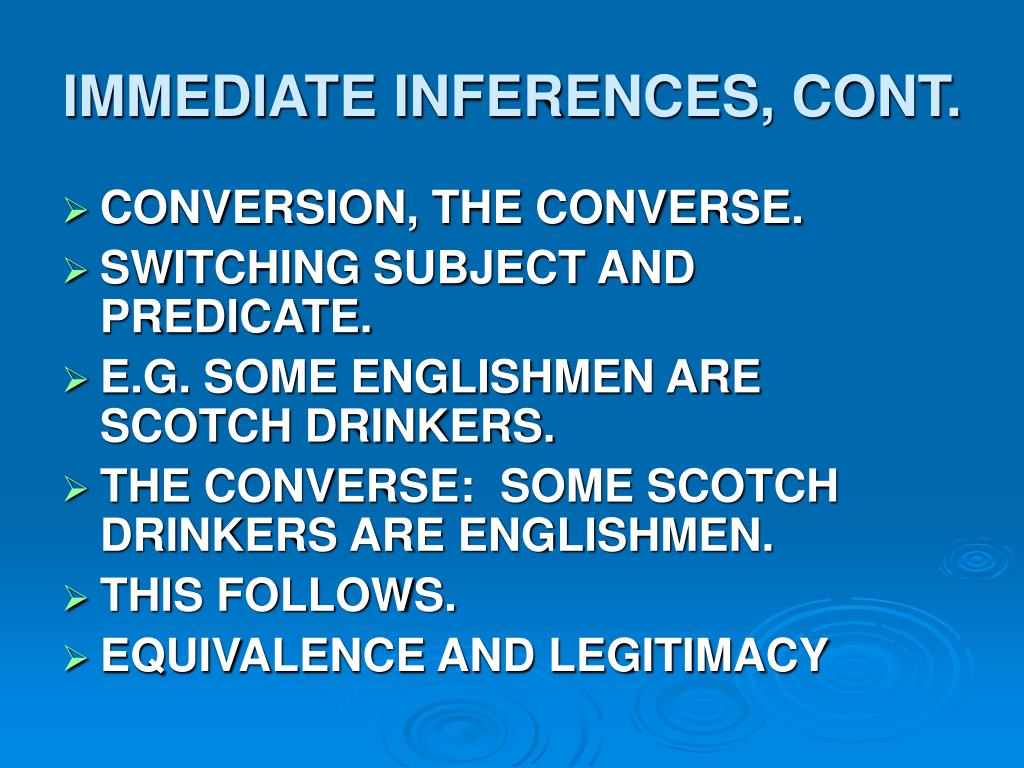 IMMEDIATE INFERENCES, CONT.

➢ CONVERSION, THE CONVERSE.
➢ SWITCHING SUBJECT AND PREDICATE.
➢ E.G. SOME ENGLISHMEN ARE SCOTCH DRINKERS.
➢ THE CONVERSE: SOME SCOTCH DRINKERS ARE ENGLISHMEN.
➢ THIS FOLLOWS.
➢ EQUIVALENCE AND LEGITIMACY